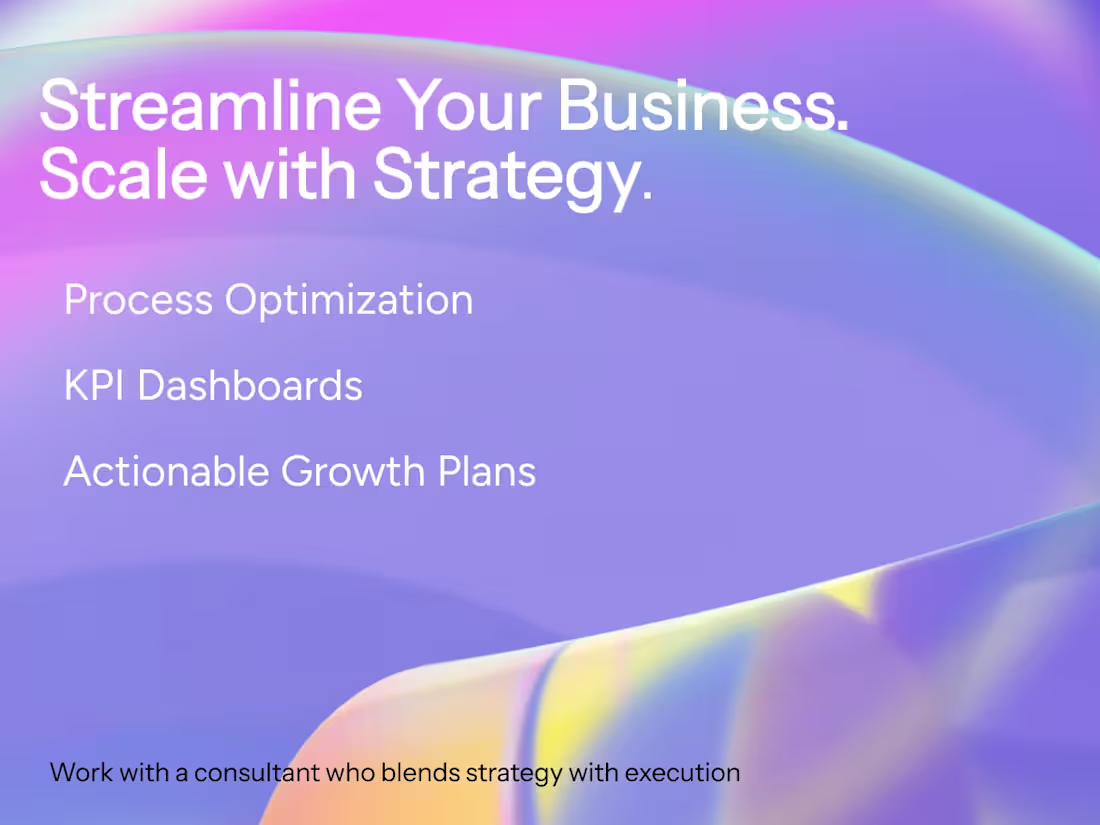 Streamline Your Business.
Scale with Strategy.

Process Optimization

KPI Dashboards

Actionable Growth Plans

Work with a consultant who blends strategy with execution